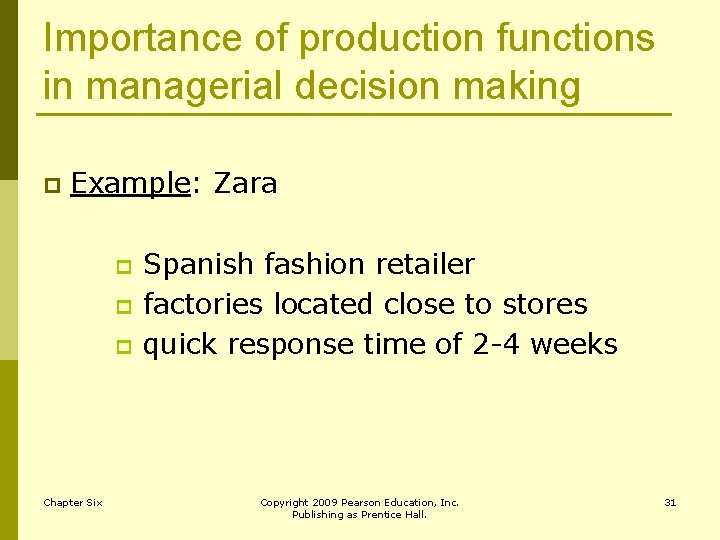 Importance of production functions in managerial decision making

Example: Zara

Spanish fashion retailer
factories located close to stores
quick response time of 2-4 weeks

Chapter Six

Copyright 2009 Pearson Education, Inc. Publishing as Prentice Hall.

31